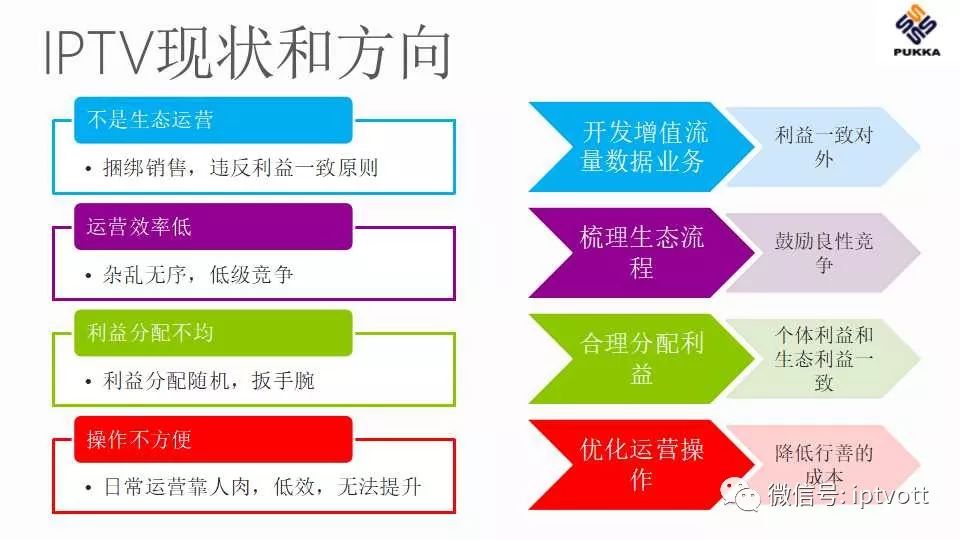 IPTV现状和方向

PUKKA

不是生态运营

• 捆绑销售，违反利益一致原则

运营效率低

• 杂乱无序，低级竞争

利益分配不均

• 利益分配随机，扳手腕

操作不方便

• 日常运营靠人肉，低效，无法提升

开发增值流量数据业务

利益一致对外

梳理生态流程

鼓励良性竞争

合理分配利益

个体利益和生态利益一致

优化运营操作

降低行善的成本

微信号: iptvott